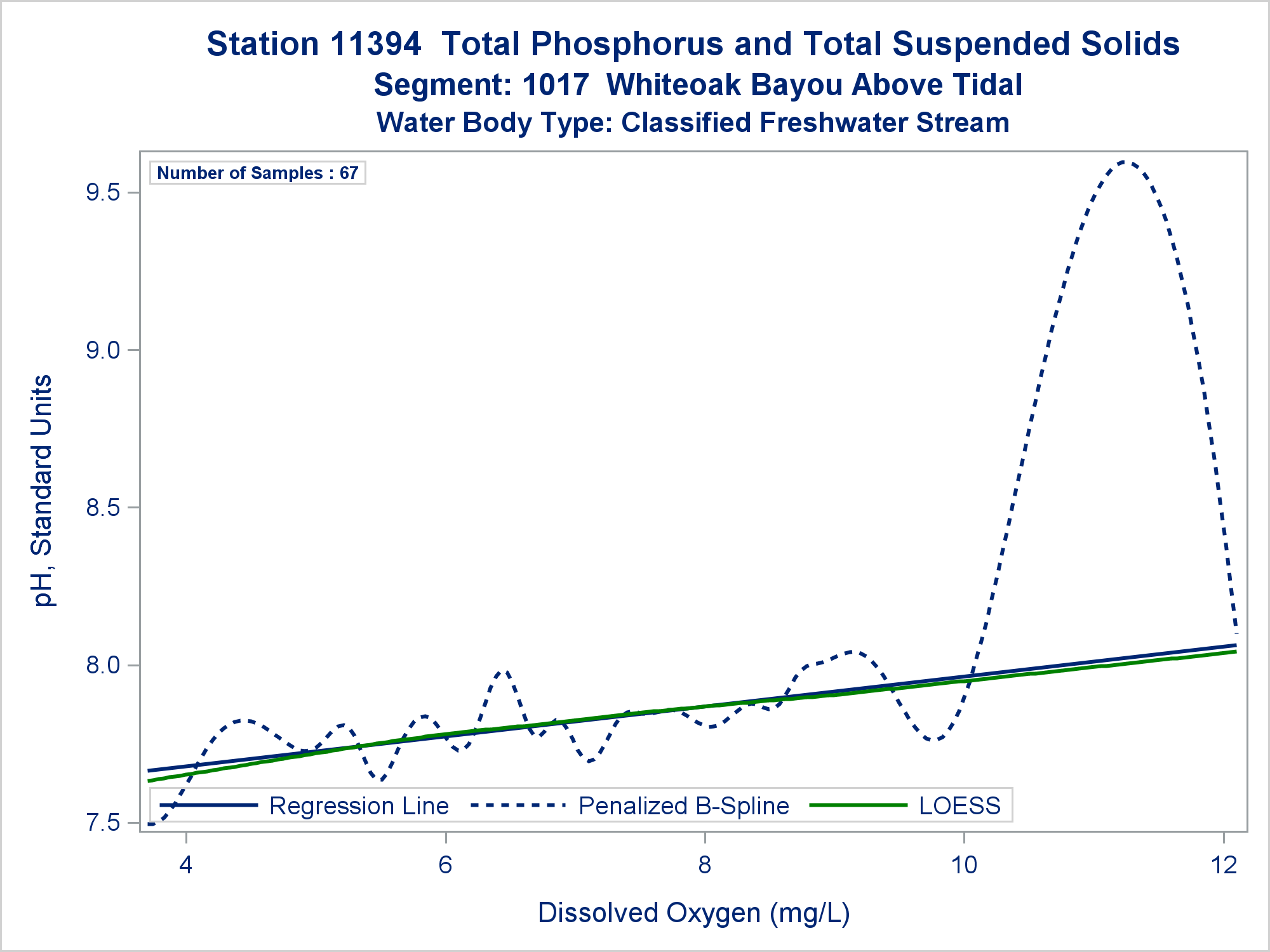 Station 11394 Total Phosphorus and Total Suspended Solids
Segment: 1017 Whiteoak Bayou Above Tidal
Water Body Type: Classified Freshwater Stream

Number of Samples : 67

pH, Standard Units

9.5
9.0
8.5
8.0
7.5

Regression Line
Penalized B-Spline
LOESS

4
6
8
10
12

Dissolved Oxygen (mg/L)